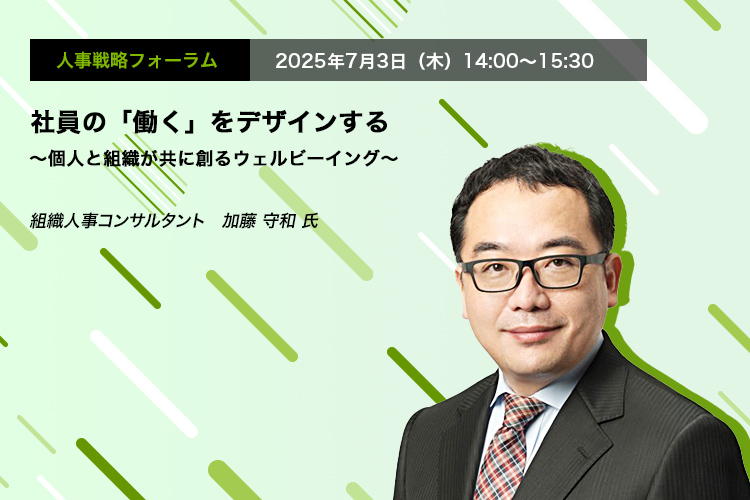 人事戦略フォーラム　2025年7月3日（木）14:00～15:30

社員の「働く」をデザインする
～個人と組織が共に創るウェルビーイング～

組織人事コンサルタント　加藤 守和 氏